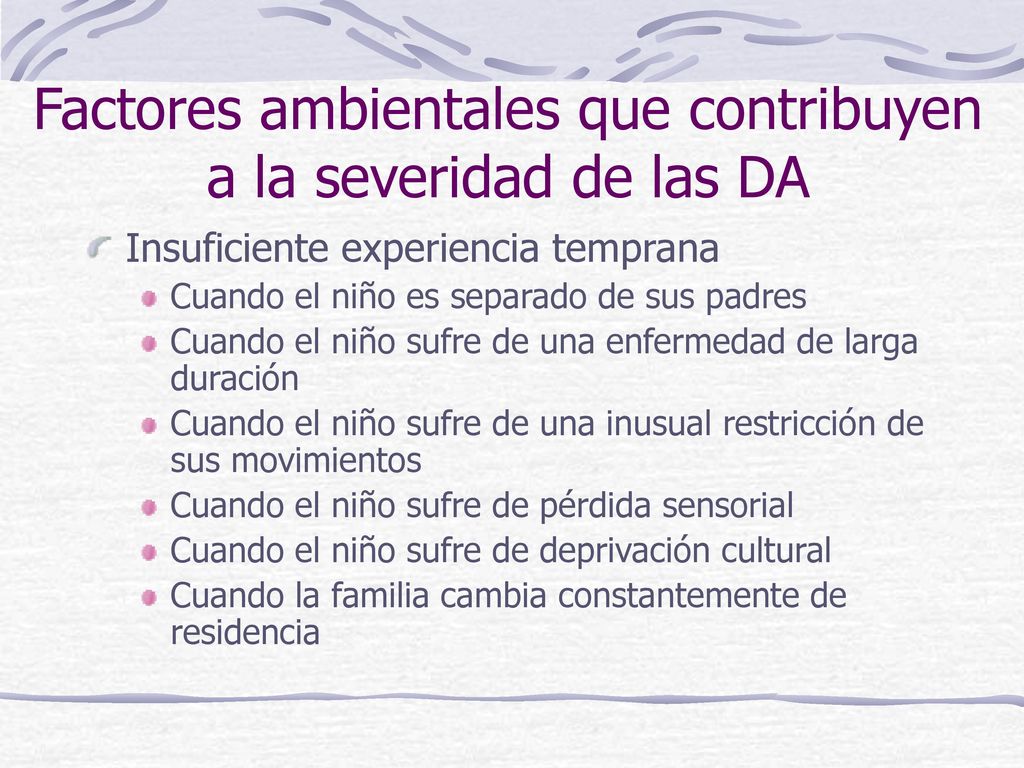 Factores ambientales que contribuyen a la severidad de las DA

Insuficiente experiencia temprana

Cuando el niño es separado de sus padres

Cuando el niño sufre de una enfermedad de larga duración

Cuando el niño sufre de una inusual restricción de sus movimientos

Cuando el niño sufre de pérdida sensorial

Cuando el niño sufre de deprivación cultural

Cuando la familia cambia constantemente de residencia